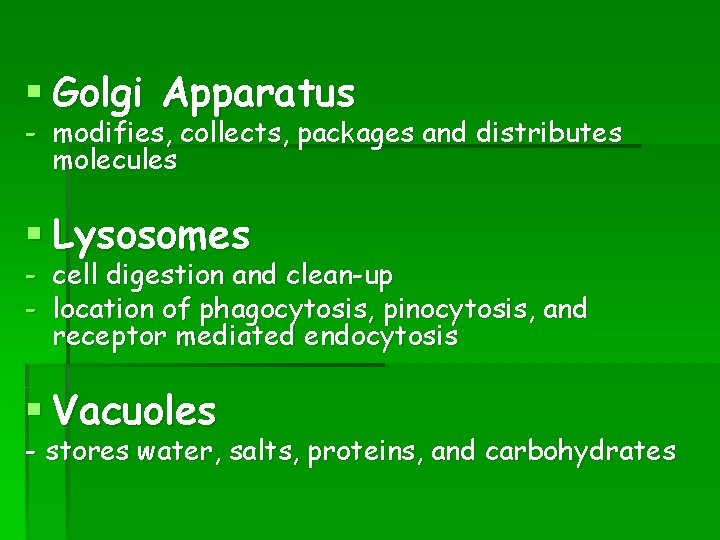 ▪ Golgi Apparatus
- modifies, collects, packages and distributes molecules

▪ Lysosomes
- cell digestion and clean-up
- location of phagocytosis, pinocytosis, and receptor mediated endocytosis

▪ Vacuoles
- stores water, salts, proteins, and carbohydrates